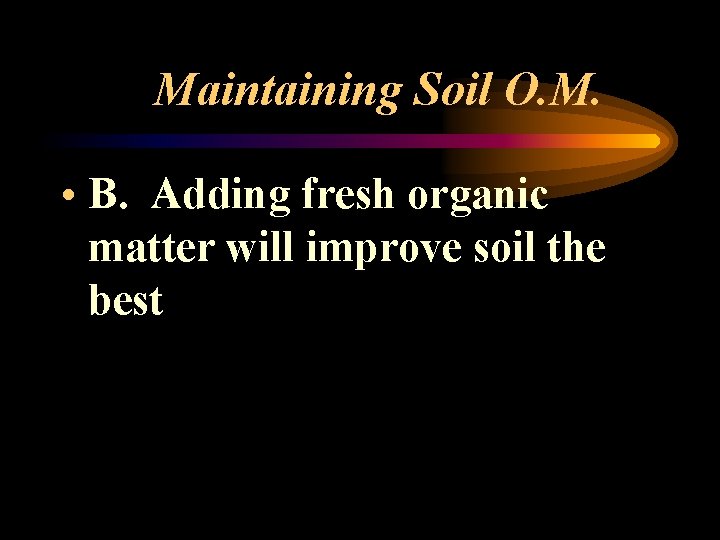 Maintaining Soil O.M.

• B. Adding fresh organic matter will improve soil the best